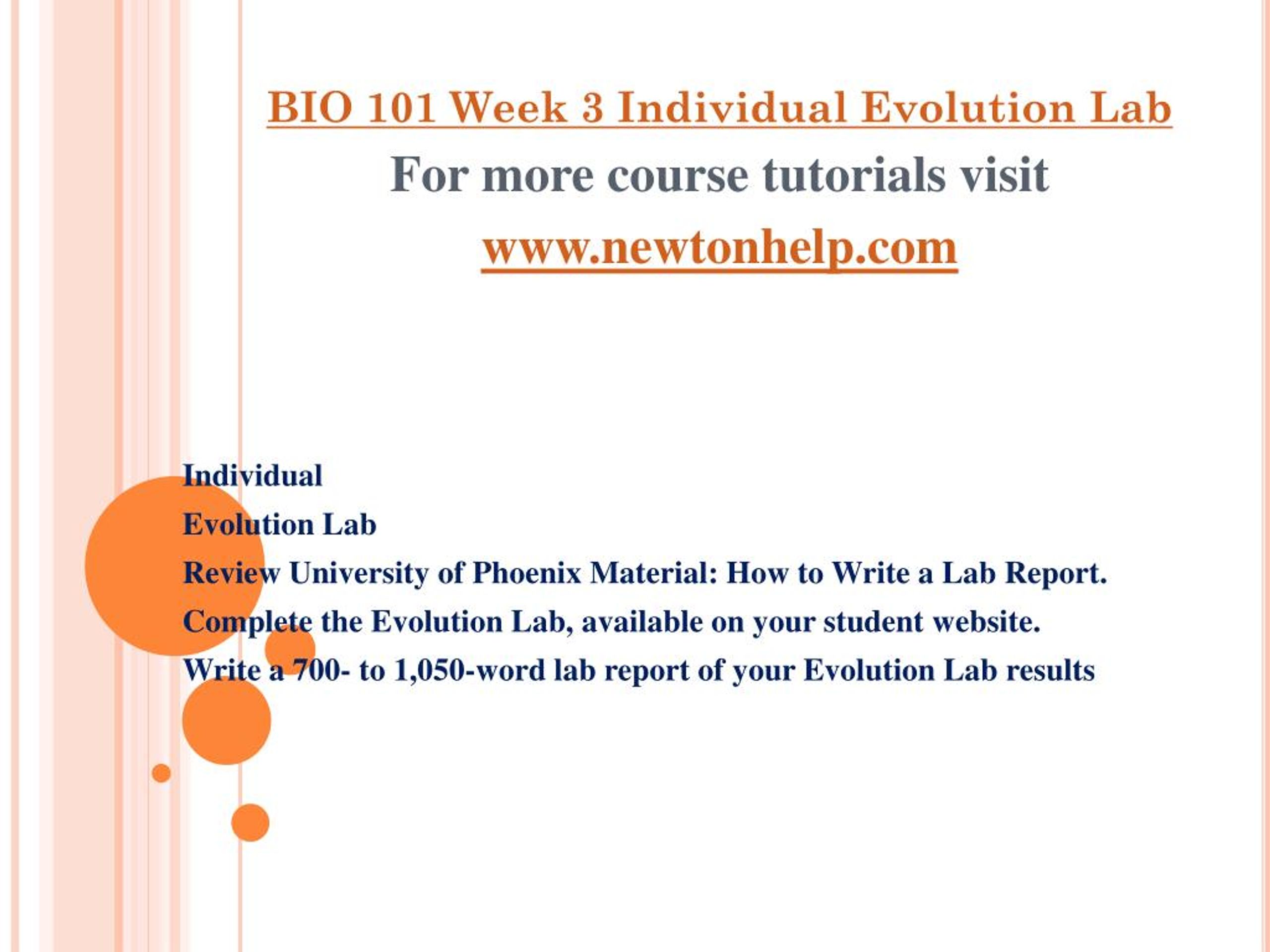 BIO 101 Week 3 Individual Evolution Lab

For more course tutorials visit

www.newtonhelp.com

Individual

Evolution Lab

Review University of Phoenix Material: How to Write a Lab Report.

Complete the Evolution Lab, available on your student website.

Write a 700- to 1,050-word lab report of your Evolution Lab results